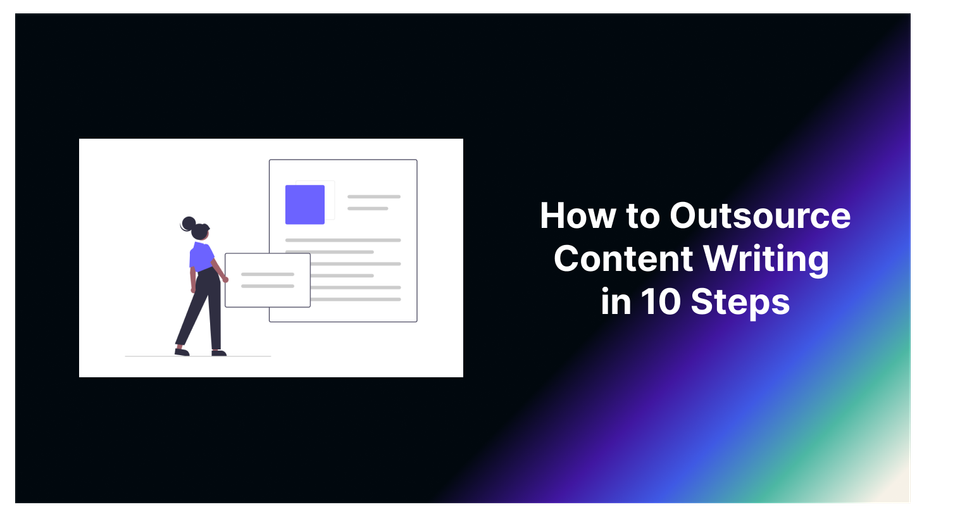 How to Outsource Content Writing in 10 Steps